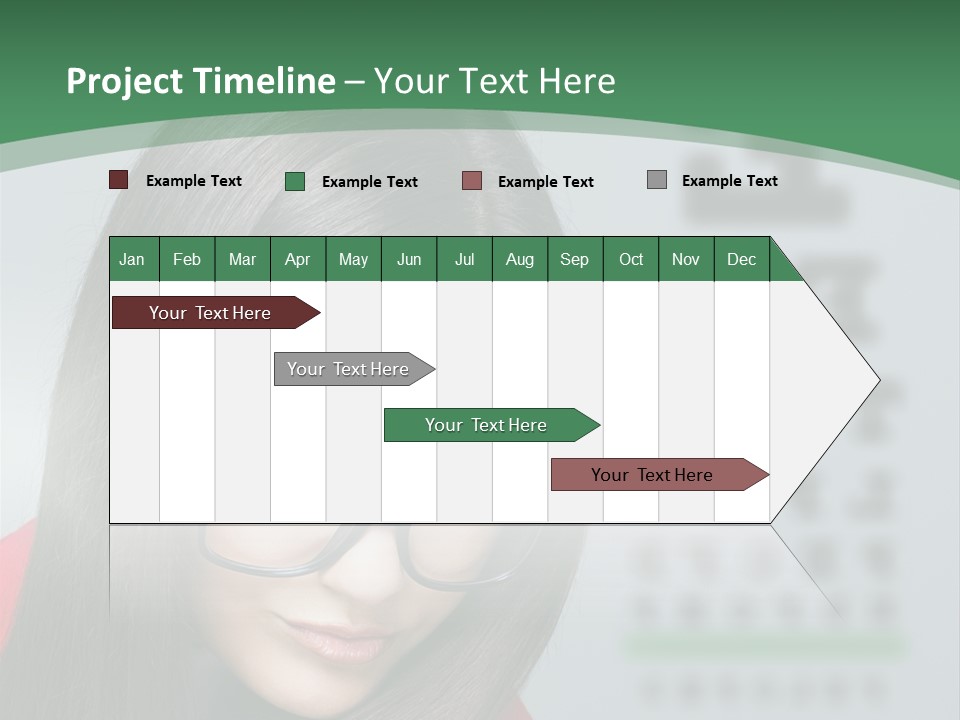 Project Timeline – Your Text Here

Example Text Example Text Example Text Example Text

| Jan | Feb | Mar | Apr | May | Jun | Jul | Aug | Sep | Oct | Nov | Dec |
|---|---|---|---|---|---|---|---|---|---|---|---|

Your Text Here

Your Text Here

Your Text Here

Your Text Here